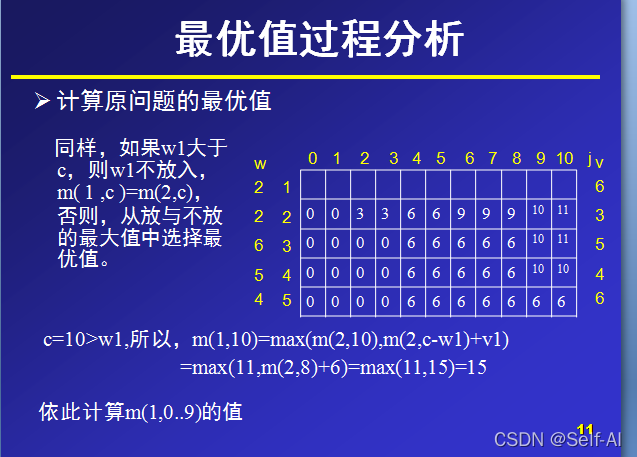 最优值过程分析

➢ 计算原问题的最优值

同样，如果w1大于c，则w1不放入，m( 1 ,c )=m(2,c)，否则，从放与不放的最大值中选择最优值。

| w |  | 0 | 1 | 2 | 3 | 4 | 5 | 6 | 7 | 8 | 9 | 10 | j v |
|---|---|---|---|---|---|---|---|---|---|---|---|---|---|
| 2 | 1 |  |  |  |  |  |  |  |  |  |  |  | 6 |
| 2 | 2 | 0 | 0 | 3 | 3 | 6 | 6 | 9 | 9 | 9 | 10 | 11 | 3 |
| 6 | 3 | 0 | 0 | 0 | 0 | 6 | 6 | 6 | 6 | 6 | 10 | 11 | 5 |
| 5 | 4 | 0 | 0 | 0 | 0 | 6 | 6 | 6 | 6 | 6 | 10 | 10 | 4 |
| 4 | 5 | 0 | 0 | 0 | 0 | 6 | 6 | 6 | 6 | 6 | 6 | 6 | 6 |

c=10>w1,所以，m(1,10)=max(m(2,10),m(2,c-w1)+v1)
=max(11,m(2,8)+6)=max(11,15)=15

依此计算m(1,0..9)的值

11

CSDN @Self-AI